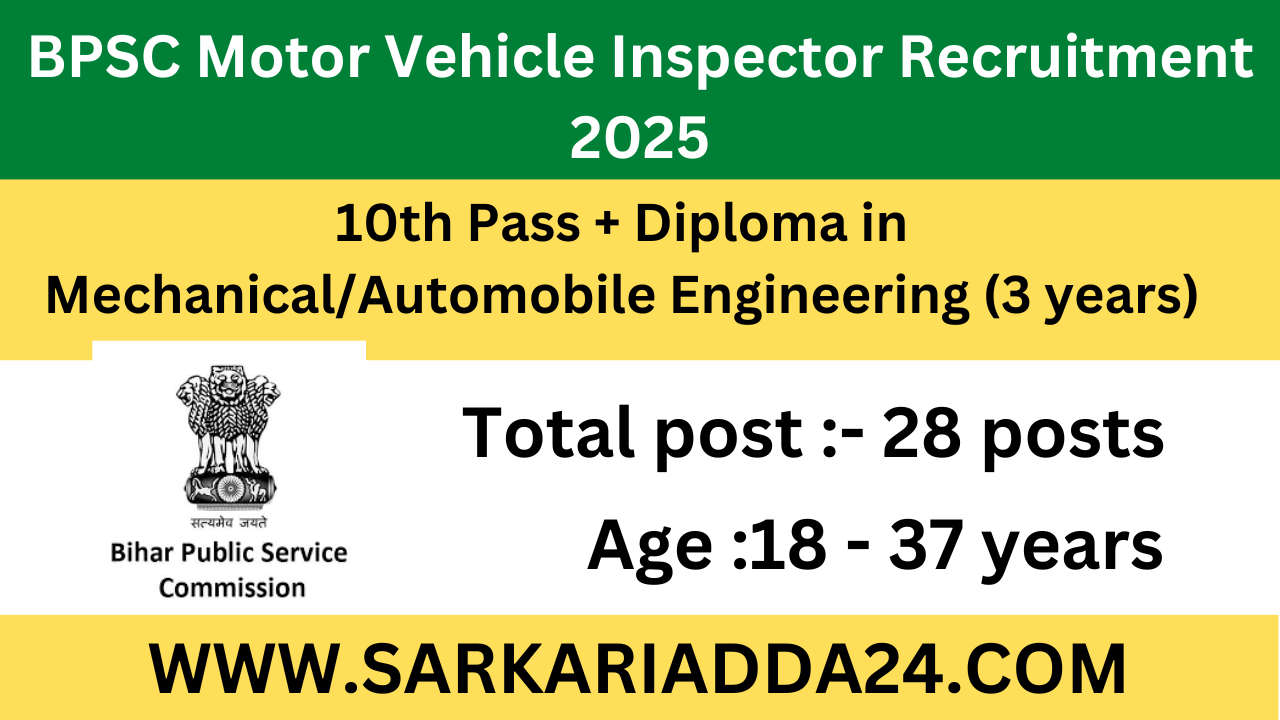 BPSC Motor Vehicle Inspector Recruitment 2025

10th Pass + Diploma in Mechanical/Automobile Engineering (3 years)

सत्यमेव जयते
Bihar Public Service Commission

Total post :- 28 posts

Age :18 - 37 years

WWW.SARKARIADDA24.COM